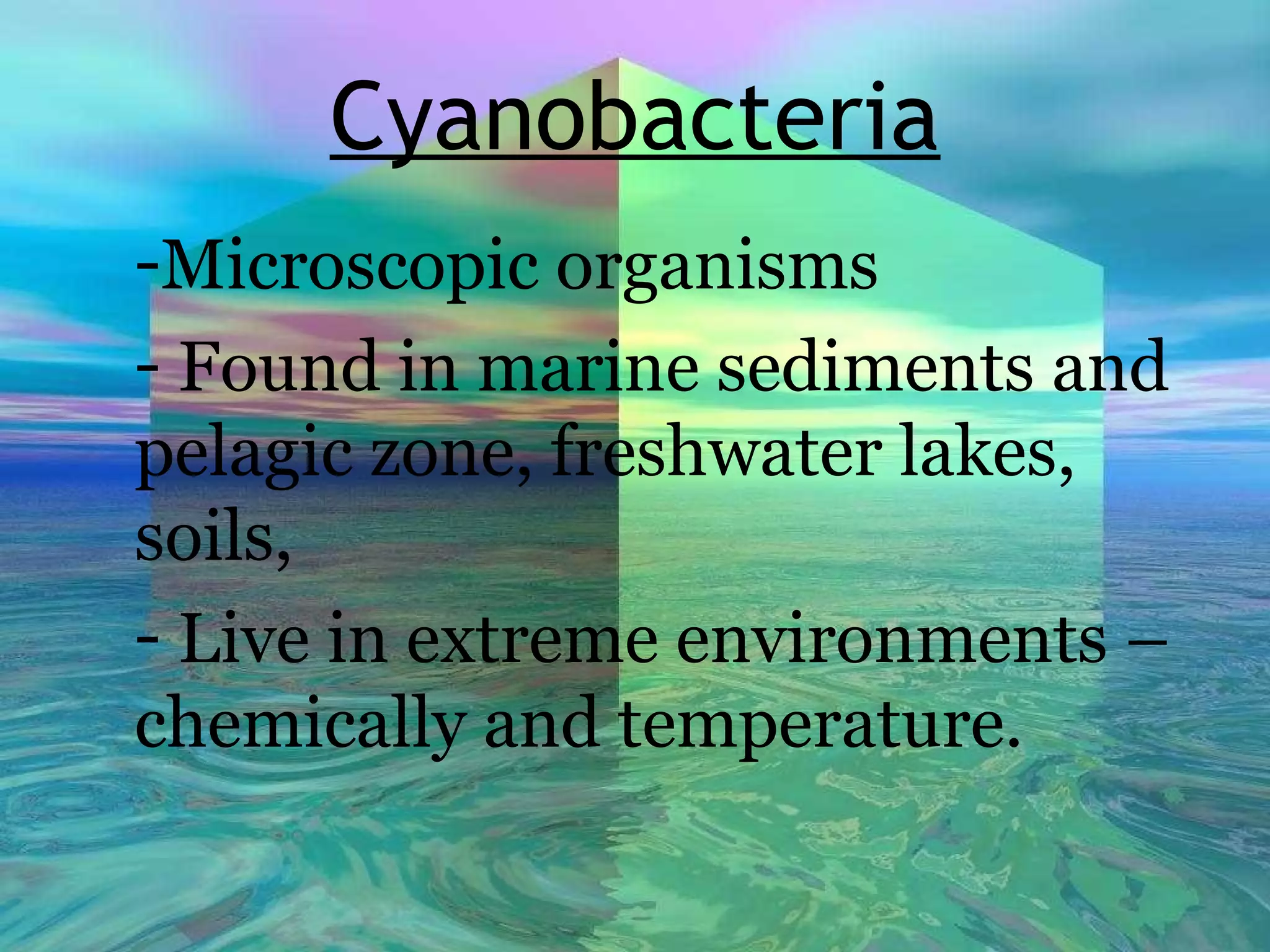 Cyanobacteria

-Microscopic organisms

- Found in marine sediments and pelagic zone, freshwater lakes, soils,

- Live in extreme environments – chemically and temperature.